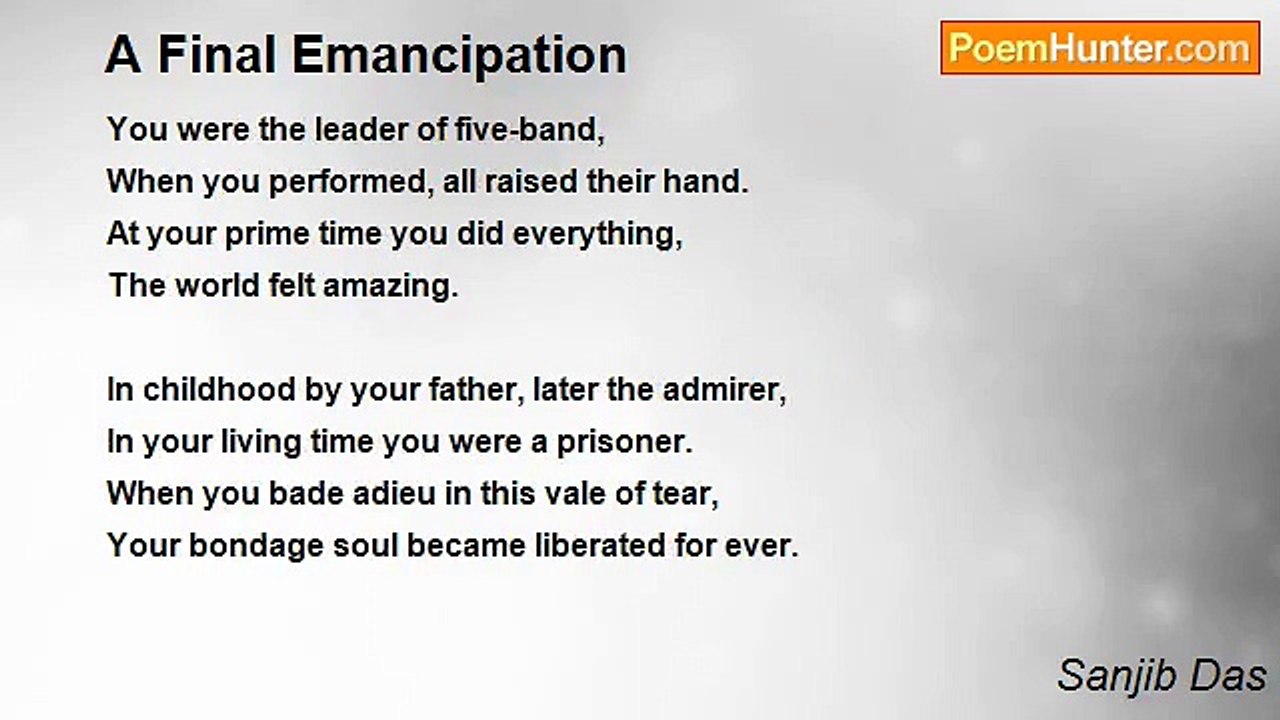 A Final Emancipation

PoemHunter.com

You were the leader of five-band,
When you performed, all raised their hand.
At your prime time you did everything,
The world felt amazing.

In childhood by your father, later the admirer,
In your living time you were a prisoner.
When you bade adieu in this vale of tear,
Your bondage soul became liberated for ever.

Sanjib Das